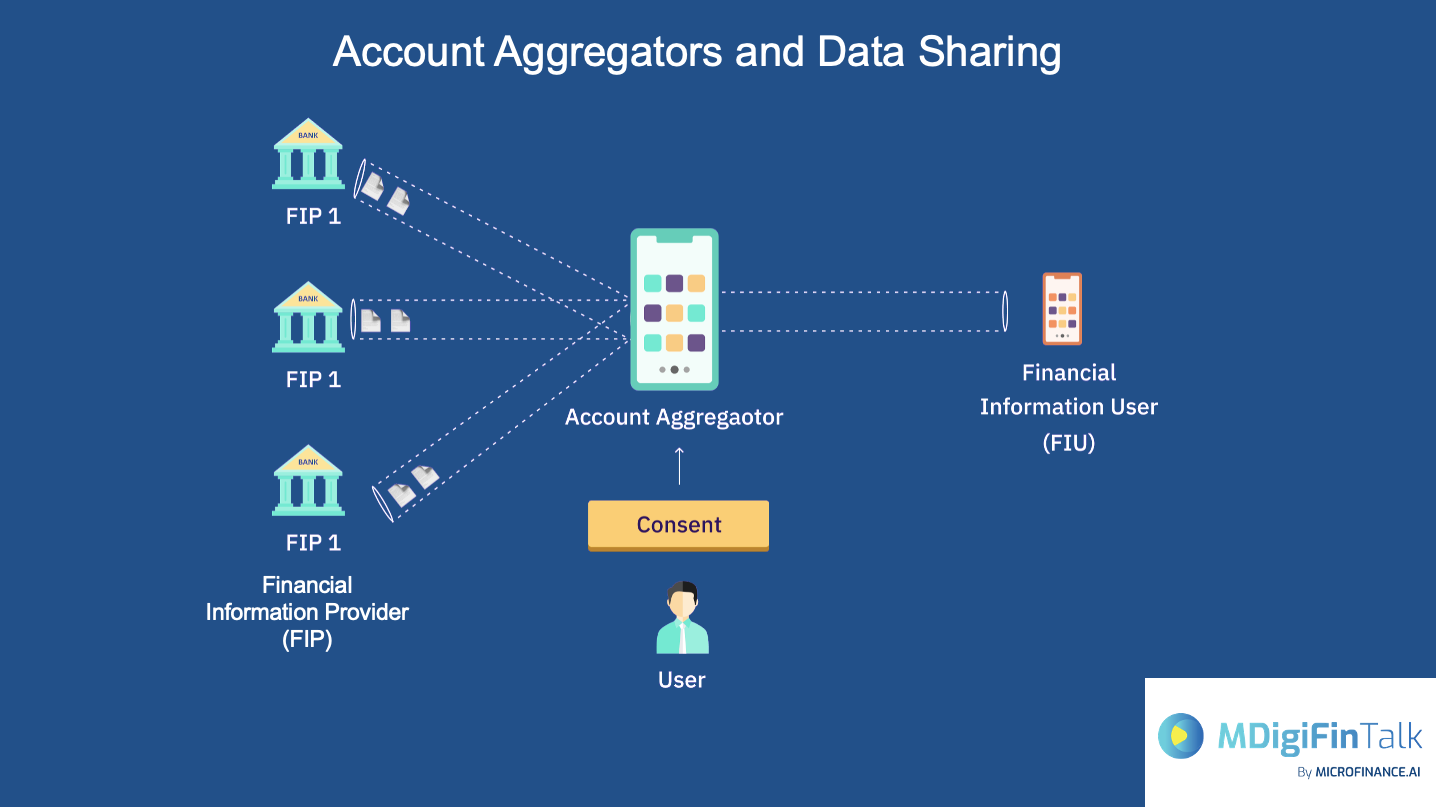 Account Aggregators and Data Sharing

BANK

FIP 1

BANK

FIP 1

BANK

FIP 1

Financial Information Provider (FIP)

Account Aggregaotor

Consent

User

Financial Information User (FIU)

MDigiFinTalk

By MICROFINANCE.AI